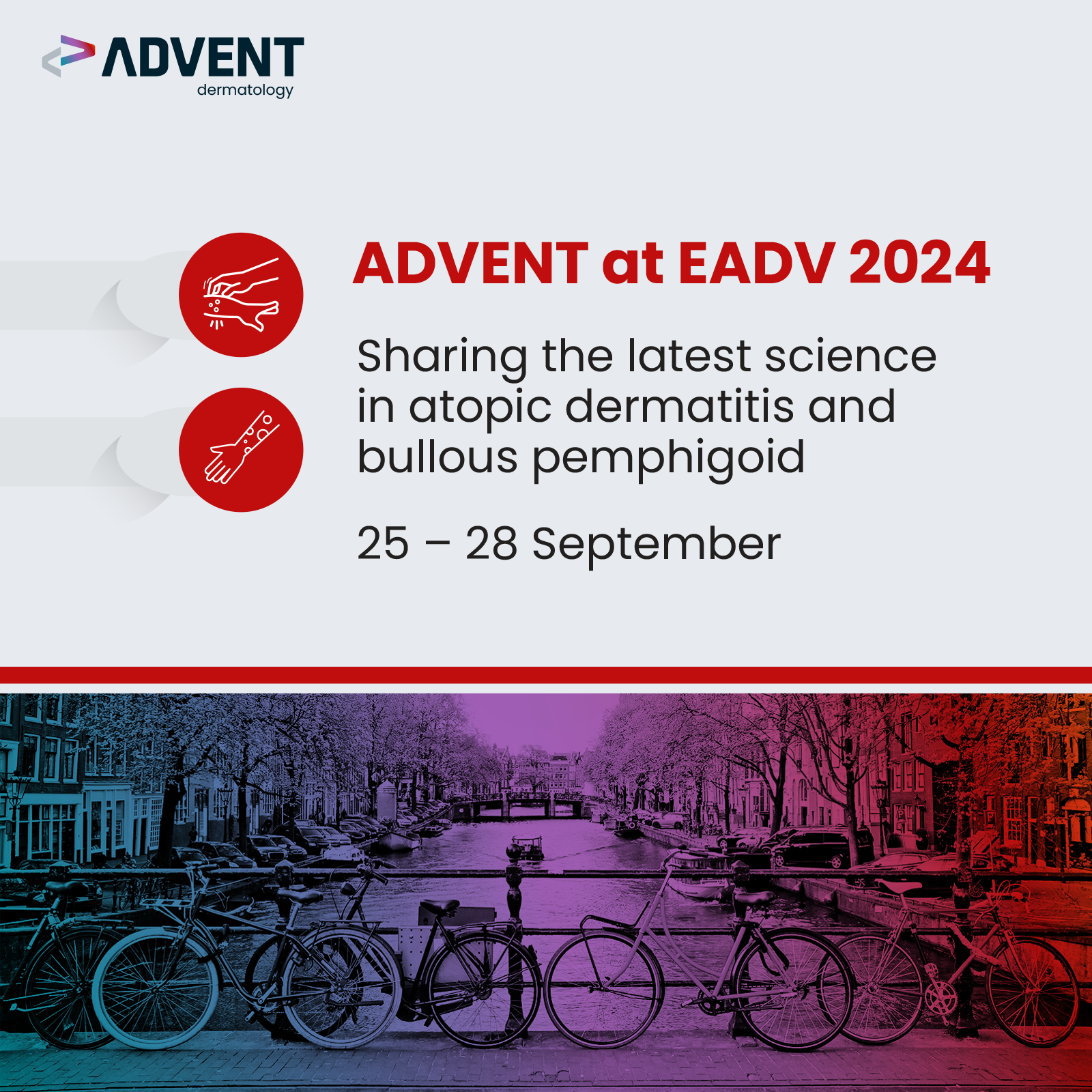 ADVENT
dermatology

ADVENT at EADV 2024

Sharing the latest science in atopic dermatitis and bullous pemphigoid

25 – 28 September